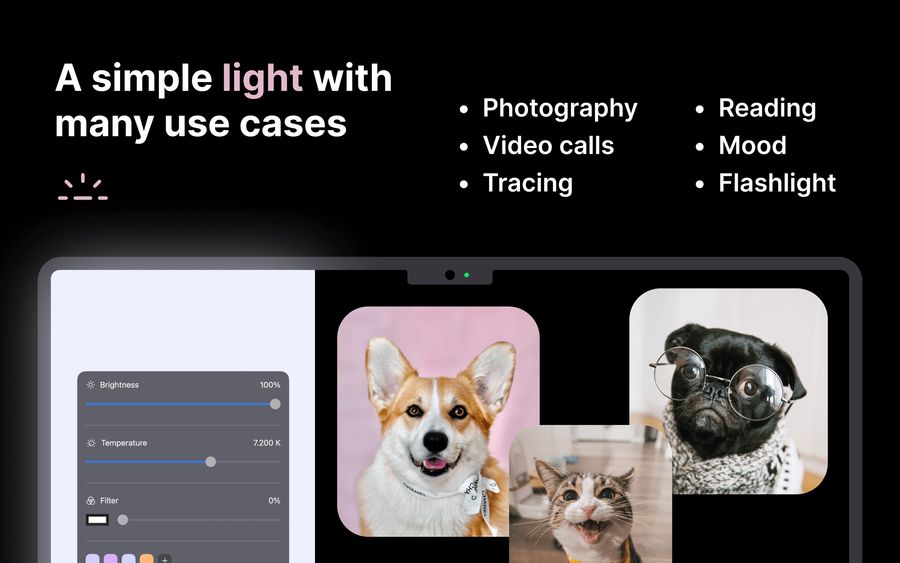 A simple light with many use cases

- Photography
- Video calls
- Tracing
- Reading
- Mood
- Flashlight

Brightness 100%

Temperature 7.200 K

Filter 0%